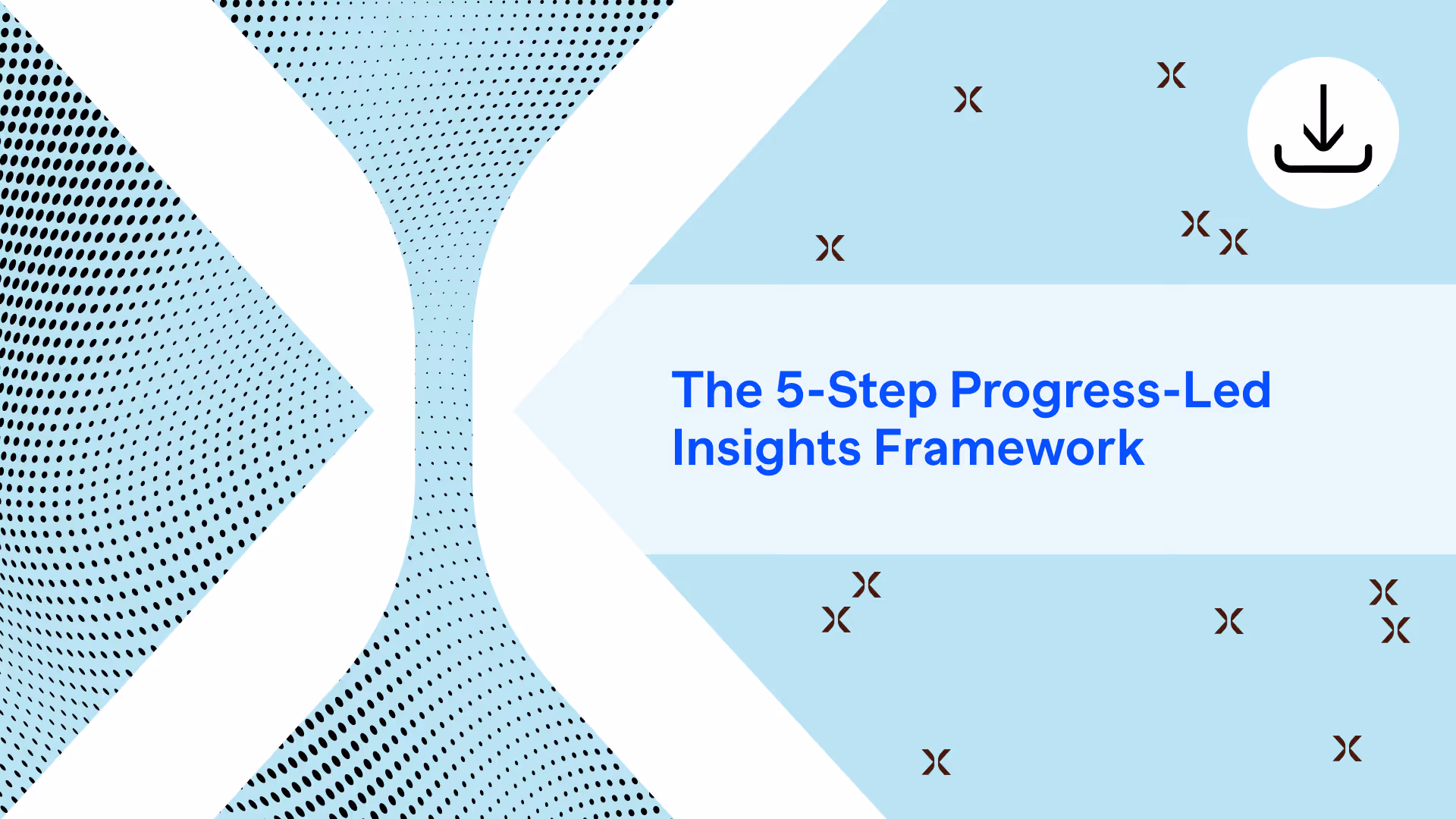 The 5-Step Progress-Led Insights Framework